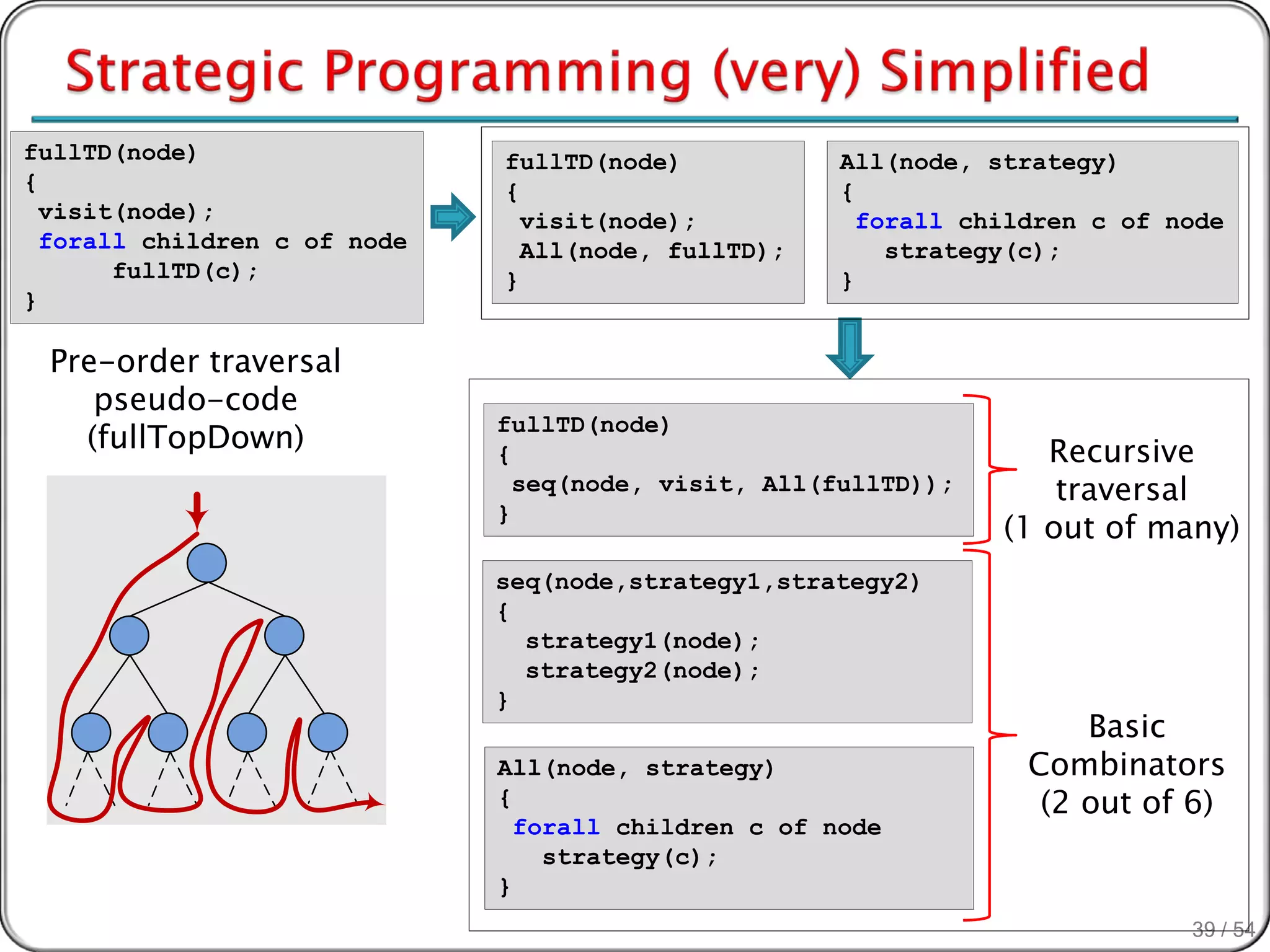 Strategic Programming (very) Simplified

fullTD(node)
{
visit(node);
forall children c of node
fullTD(c);
}

Pre-order traversal pseudo-code (fullTopDown)

fullTD(node)
{
visit(node);
All(node, fullTD);
}

All(node, strategy)
{
forall children c of node
strategy(c);
}

fullTD(node)
{
seq(node, visit, All(fullTD));
}

Recursive traversal (1 out of many)

seq(node,strategy1,strategy2)
{
strategy1(node);
strategy2(node);
}

All(node, strategy)
{
forall children c of node
strategy(c);
}

Basic Combinators (2 out of 6)

39 / 54